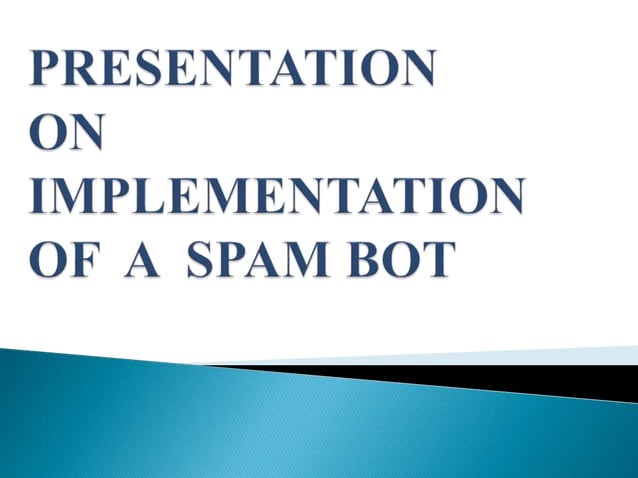 PRESENTATION ON IMPLEMENTATION OF A SPAM BOT